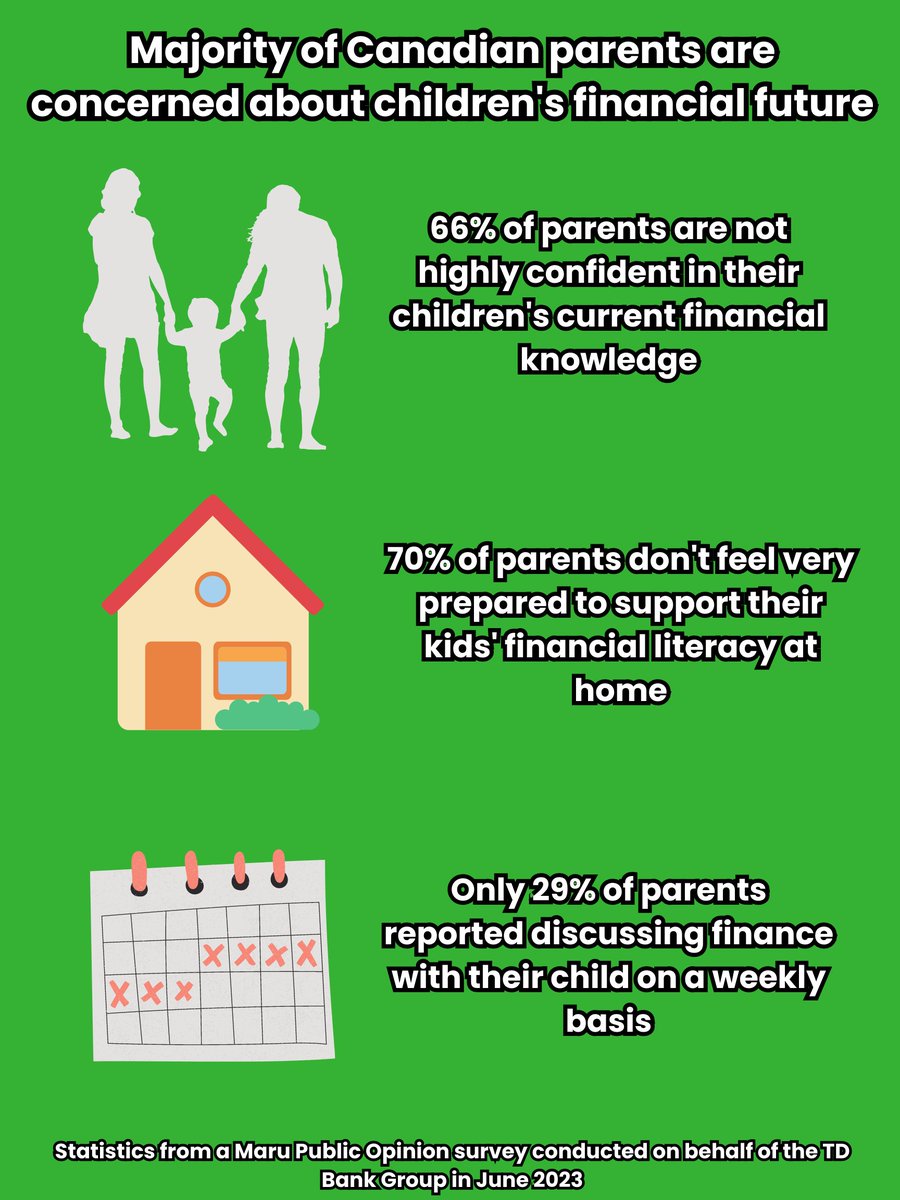 Majority of Canadian parents are concerned about children's financial future

66% of parents are not highly confident in their children's current financial knowledge

70% of parents don't feel very prepared to support their kids' financial literacy at home

Only 29% of parents reported discussing finance with their child on a weekly basis

Statistics from a Maru Public Opinion survey conducted on behalf of the TD Bank Group in June 2023